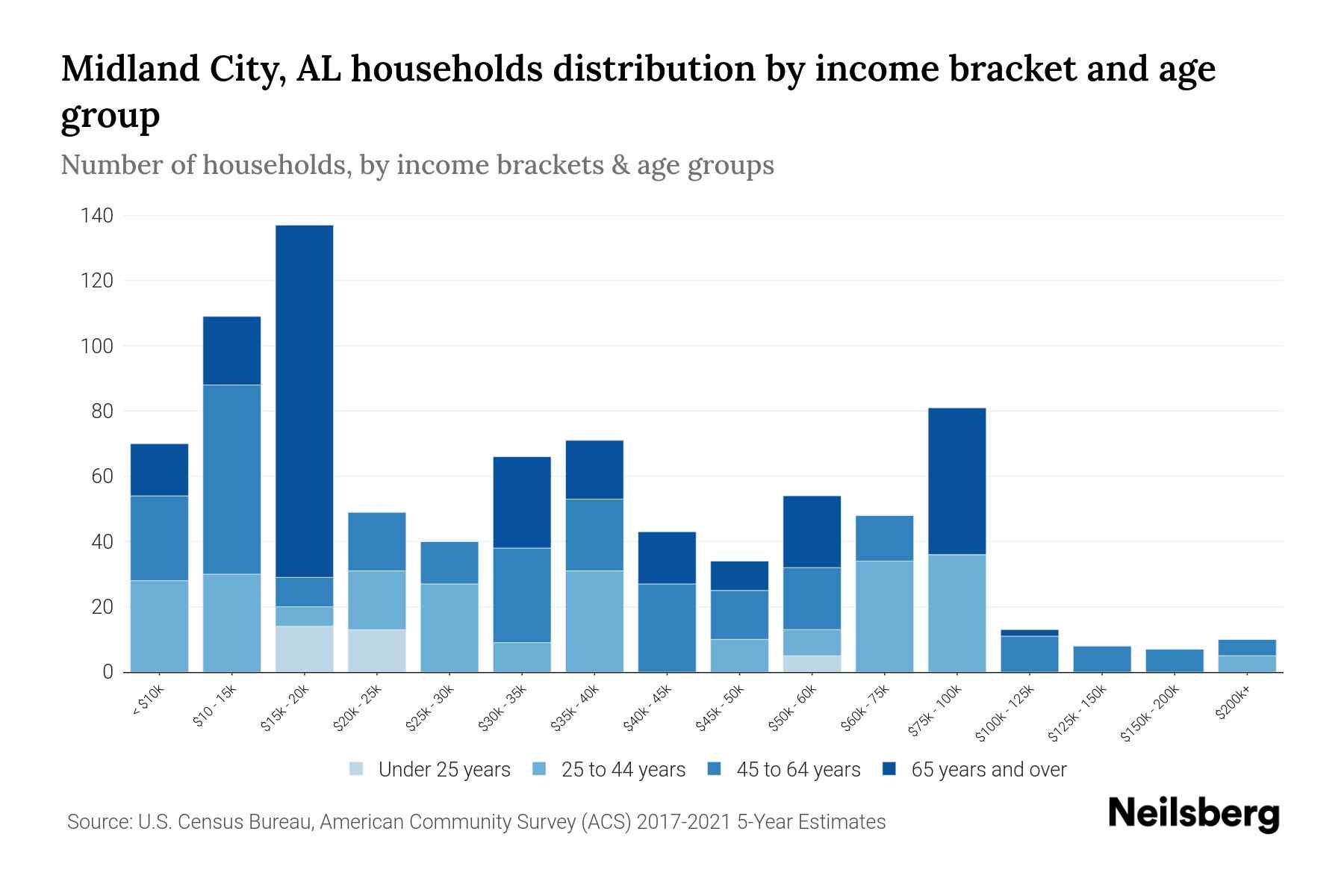 Midland City, AL households distribution by income bracket and age group

Number of households, by income brackets & age groups

140
120
100
80
60
40
20
0

< $10k
$10 - 15k
$15k - 20k
$20k - 25k
$25k - 30k
$30k - 35k
$35k - 40k
$40k - 45k
$45k - 50k
$50k - 60k
$60k - 75k
$75k - 100k
$100k - 125k
$125k - 150k
$150k - 200k
$200k+

Under 25 years
25 to 44 years
45 to 64 years
65 years and over

Source: U.S. Census Bureau, American Community Survey (ACS) 2017-2021 5-Year Estimates

Neilsberg